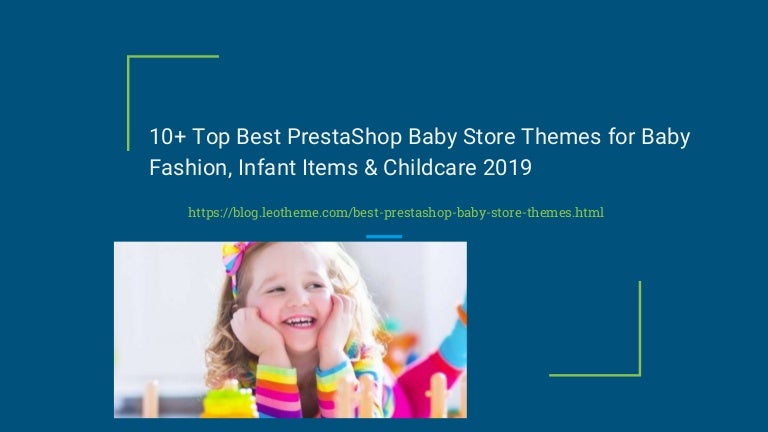 10+ Top Best PrestaShop Baby Store Themes for Baby Fashion, Infant Items & Childcare 2019

https://blog.leotheme.com/best-prestashop-baby-store-themes.html